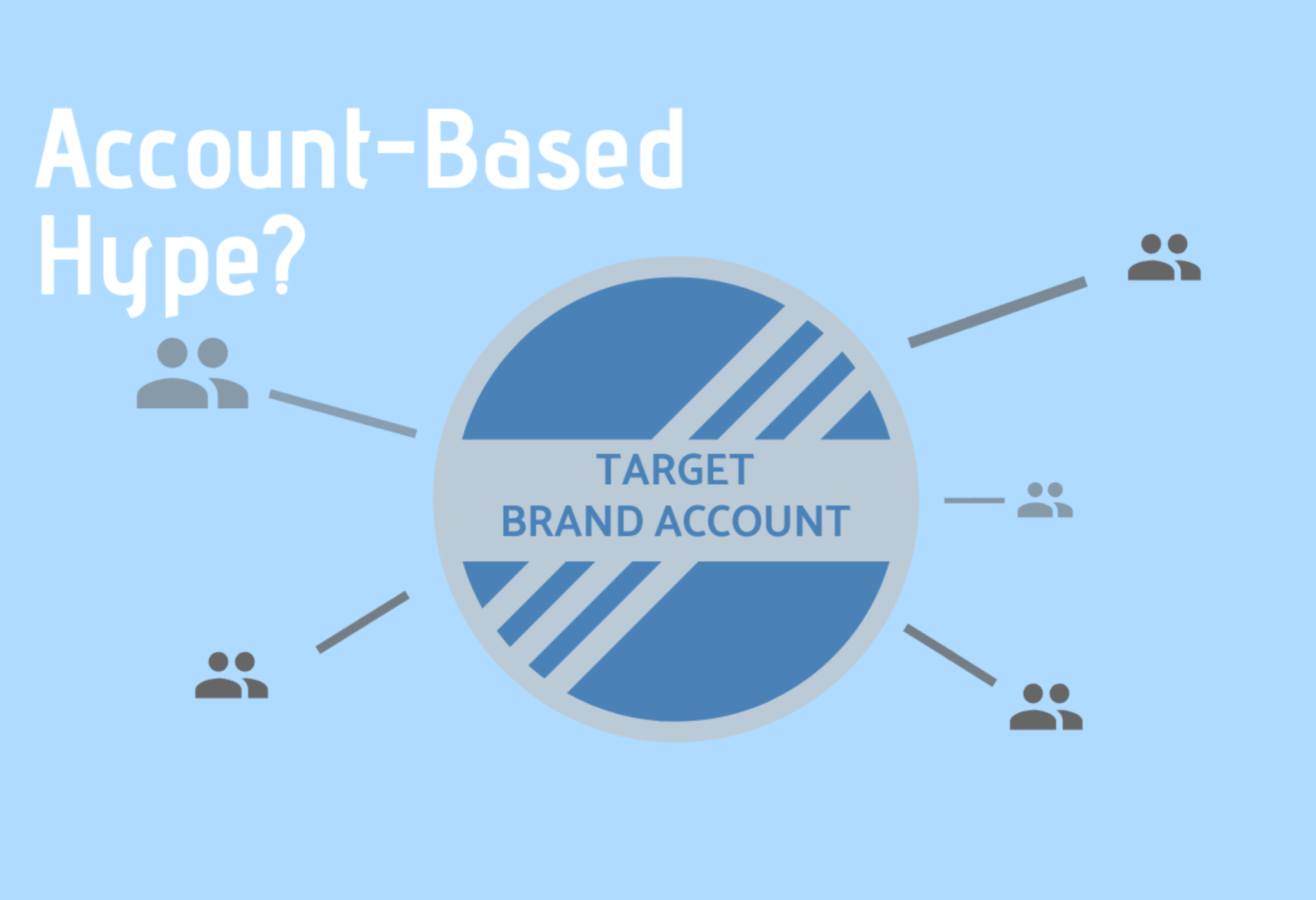 Account-Based Hype?

TARGET
BRAND ACCOUNT